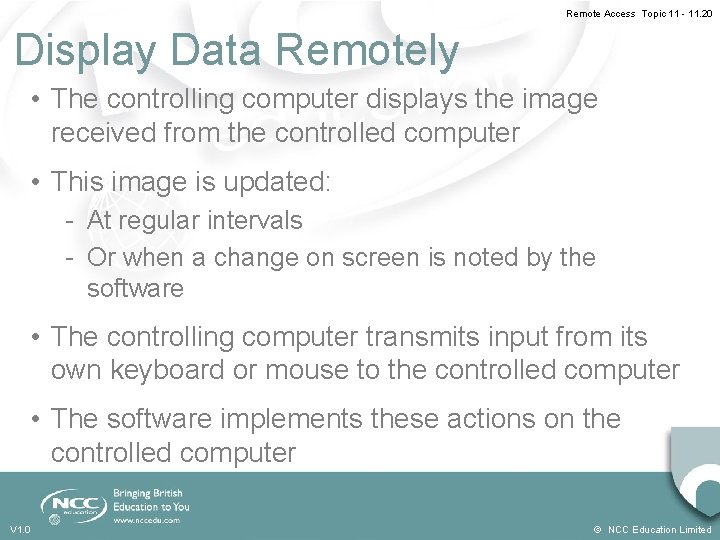 Remote Access Topic 11 - 11.20

Display Data Remotely

• The controlling computer displays the image received from the controlled computer

• This image is updated:
- At regular intervals
- Or when a change on screen is noted by the software

• The controlling computer transmits input from its own keyboard or mouse to the controlled computer

• The software implements these actions on the controlled computer

NCC education

Bringing British Education to You

www.nccedu.com

V1.0

© NCC Education Limited